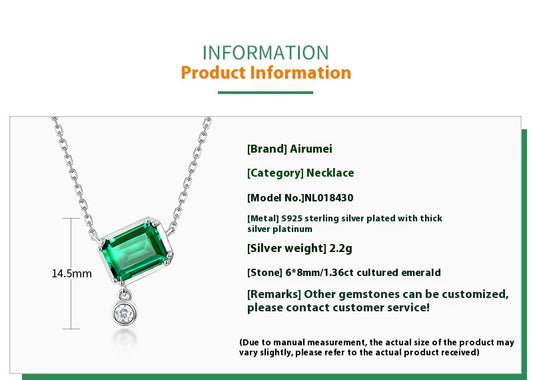 INFORMATION
Product Information

14.5mm

[Brand] Airumei

[Category] Necklace

[Model No.]NL018430

[Metal] S925 sterling silver plated with thick silver platinum

[Silver weight] 2.2g

[Stone] 6*8mm/1.36ct cultured emerald

[Remarks] Other gemstones can be customized, please contact customer service!

(Due to manual measurement, the actual size of the product may vary slightly, please refer to the actual product received)